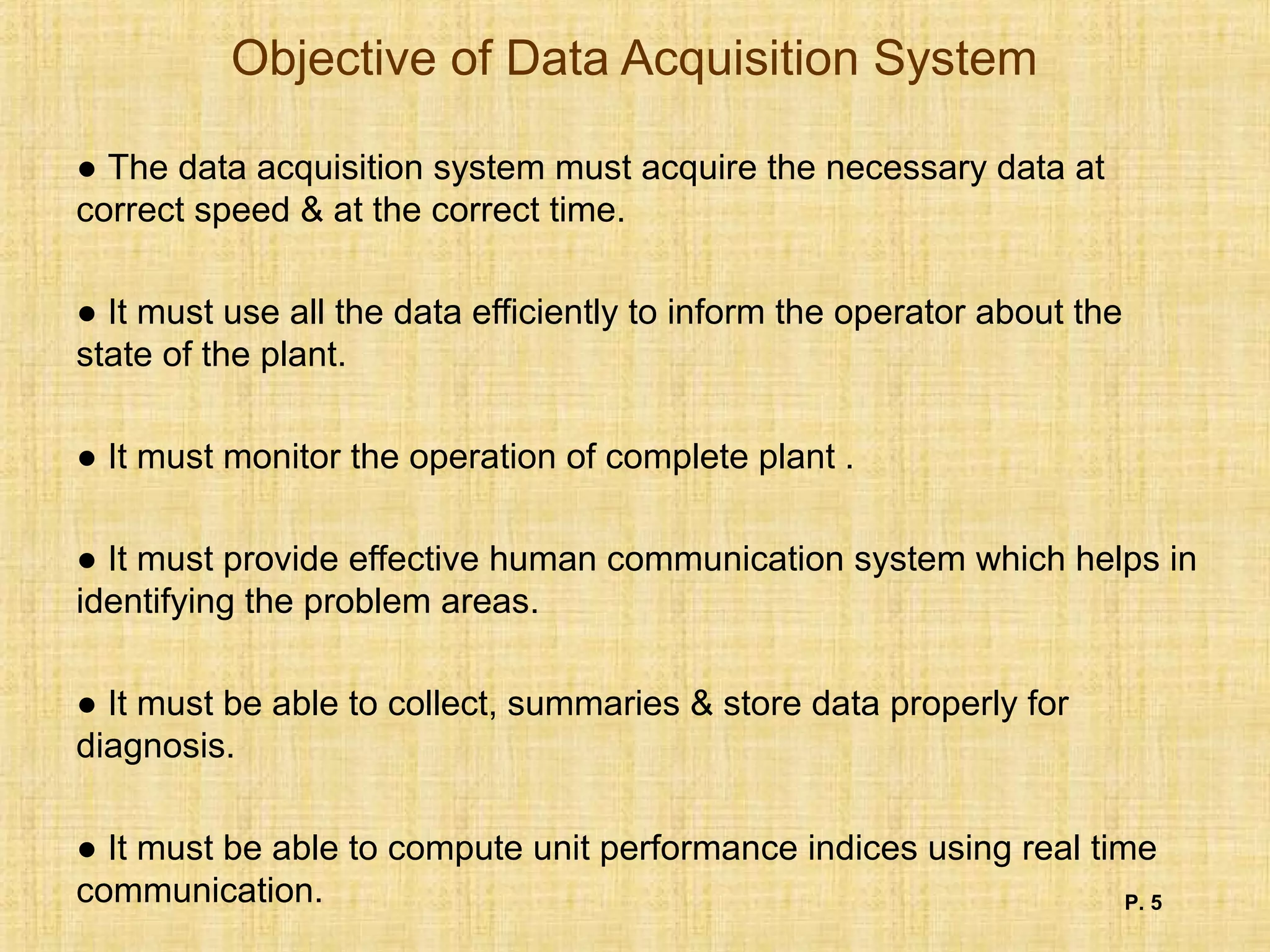 Objective of Data Acquisition System

● The data acquisition system must acquire the necessary data at correct speed & at the correct time.

● It must use all the data efficiently to inform the operator about the state of the plant.

● It must monitor the operation of complete plant .

● It must provide effective human communication system which helps in identifying the problem areas.

● It must be able to collect, summaries & store data properly for diagnosis.

● It must be able to compute unit performance indices using real time communication.

P. 5